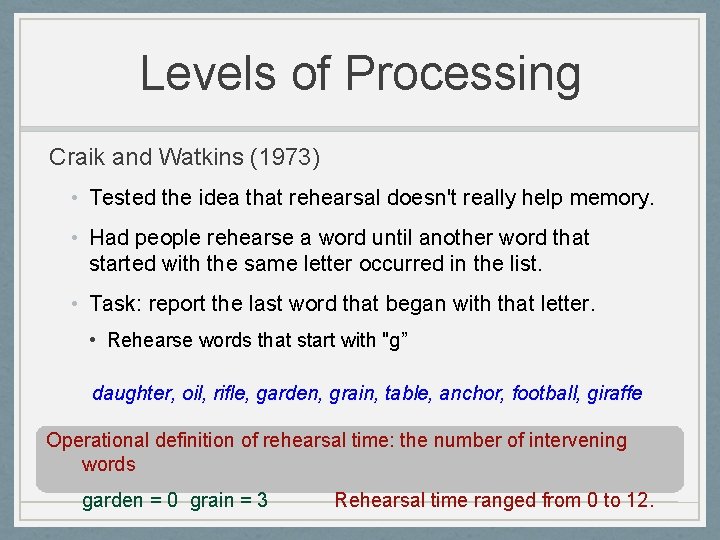 Levels of Processing

Craik and Watkins (1973)

• Tested the idea that rehearsal doesn't really help memory.

• Had people rehearse a word until another word that started with the same letter occurred in the list.

• Task: report the last word that began with that letter.

• Rehearse words that start with "g”

daughter, oil, rifle, garden, grain, table, anchor, football, giraffe

Operational definition of rehearsal time: the number of intervening words

garden = 0 grain = 3

Rehearsal time ranged from 0 to 12.